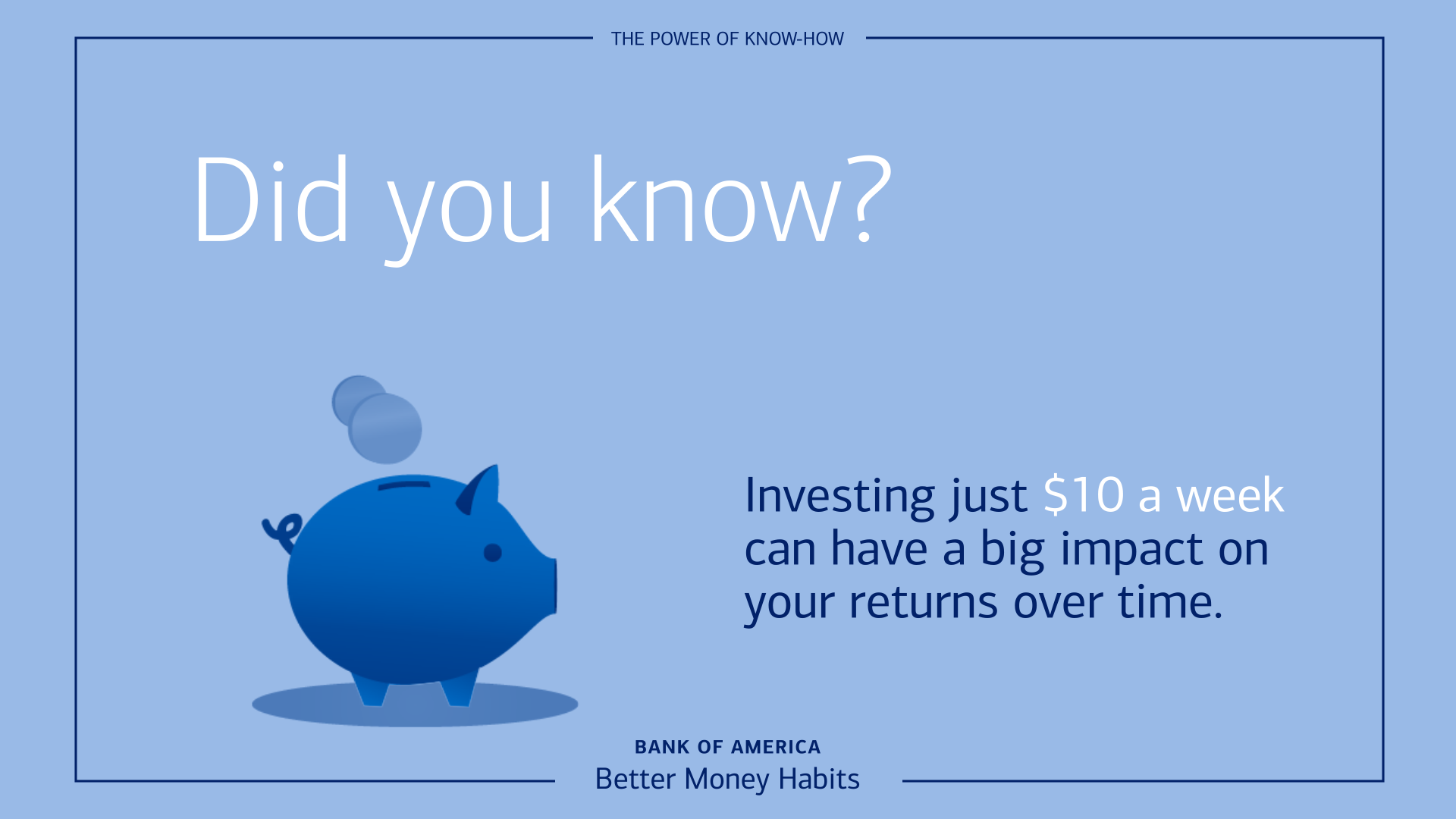 THE POWER OF KNOW-HOW

Did you know?

Investing just \$10 a week can have a big impact on your returns over time.

BANK OF AMERICA
Better Money Habits